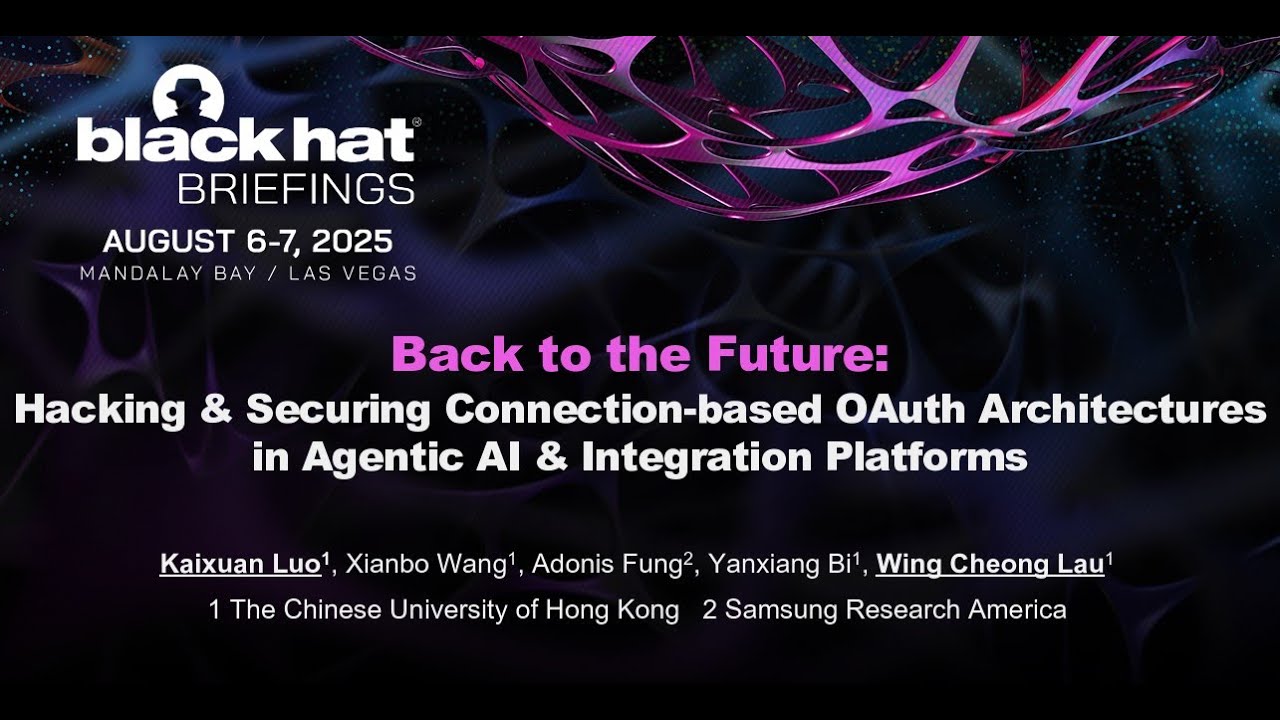 black hat®
BRIEFINGS
AUGUST 6-7, 2025
MANDALAY BAY / LAS VEGAS

Back to the Future:
Hacking & Securing Connection-based OAuth Architectures in Agentic AI & Integration Platforms

Kaixuan Luo$^1$, Xianbo Wang$^1$, Adonis Fung$^2$, Yanxiang Bi$^1$, Wing Cheong Lau$^1$
1 The Chinese University of Hong Kong 2 Samsung Research America